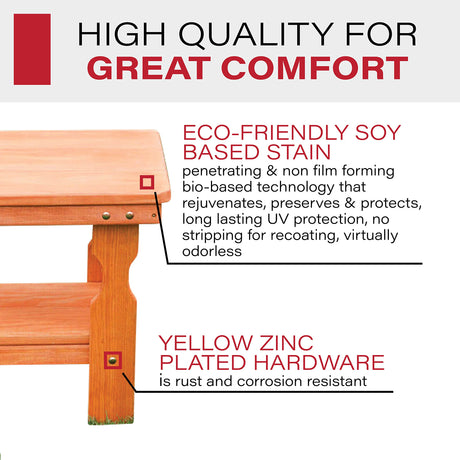 HIGH QUALITY FOR
GREAT COMFORT

ECO-FRIENDLY SOY BASED STAIN
penetrating & non film forming bio-based technology that rejuvenates, preserves & protects, long lasting UV protection, no stripping for recoating, virtually odorless

YELLOW ZINC PLATED HARDWARE
is rust and corrosion resistant